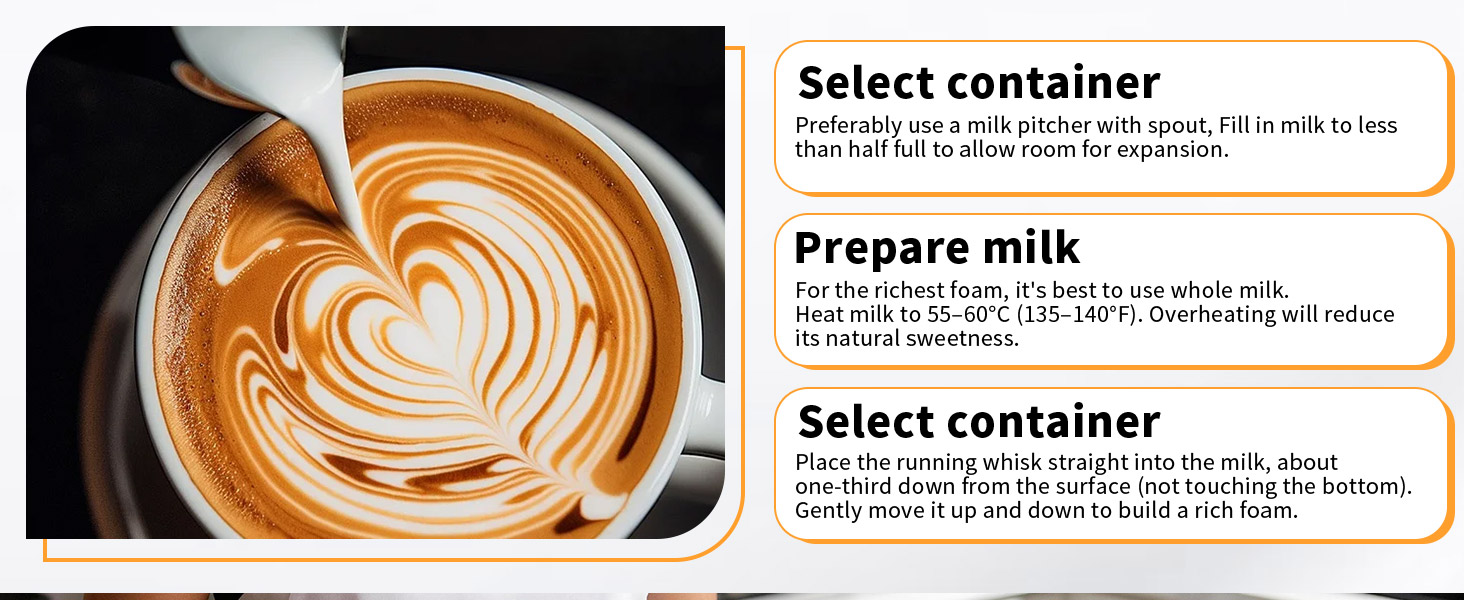 Select container
Preferably use a milk pitcher with spout, Fill in milk to less than half full to allow room for expansion.

Prepare milk
For the richest foam, it's best to use whole milk.
Heat milk to 55–60°C (135–140°F). Overheating will reduce its natural sweetness.

Select container
Place the running whisk straight into the milk, about one-third down from the surface (not touching the bottom). Gently move it up and down to build a rich foam.